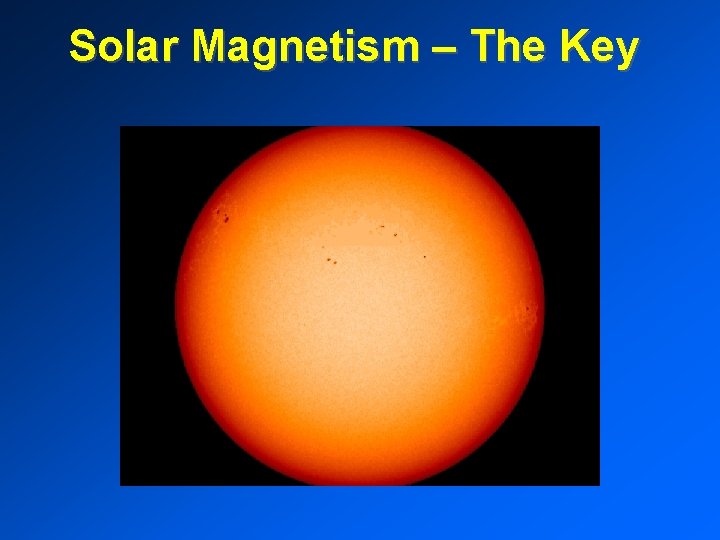 Solar Magnetism – The Key